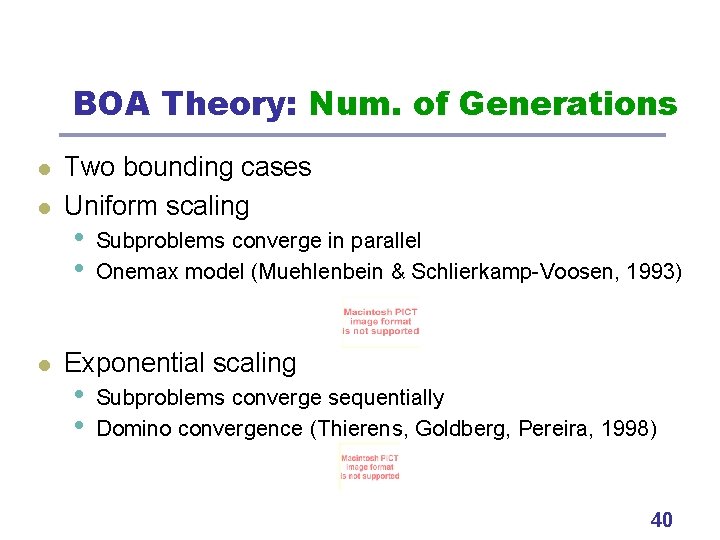 BOA Theory: Num. of Generations

- Two bounding cases
- Uniform scaling
  - Subproblems converge in parallel
  - Onemax model (Muehlenbein & Schlierkamp-Voosen, 1993)

Macintosh PICT image format is not supported

- Exponential scaling
  - Subproblems converge sequentially
  - Domino convergence (Thierens, Goldberg, Pereira, 1998)

Macintosh PICT image format is not supported

40